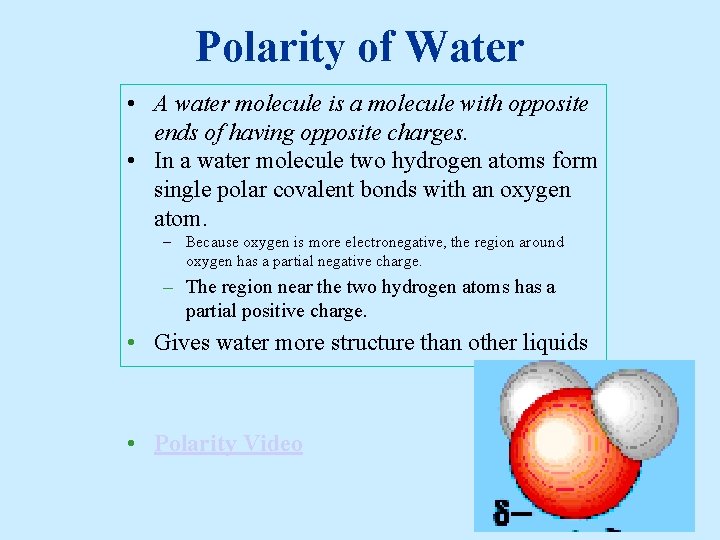 Polarity of Water

• A water molecule is a molecule with opposite ends of having opposite charges.
• In a water molecule two hydrogen atoms form single polar covalent bonds with an oxygen atom.
– Because oxygen is more electronegative, the region around oxygen has a partial negative charge.
– The region near the two hydrogen atoms has a partial positive charge.
• Gives water more structure than other liquids

• Polarity Video

$\delta-$